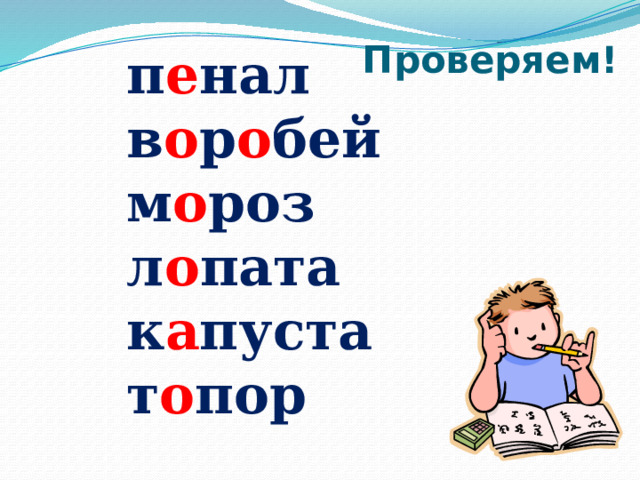 Проверяем!

пенал
воробей
мороз
лопата
капуста
топор